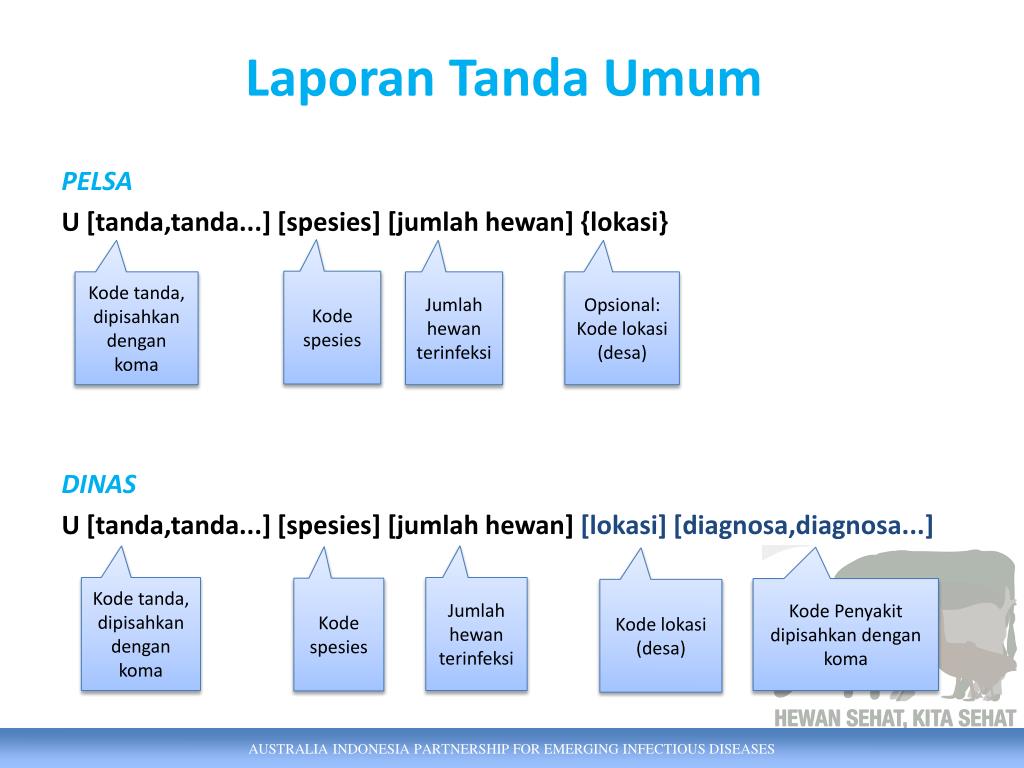 Laporan Tanda Umum

PELSA

U [tanda,tanda...] [spesies] [jumlah hewan] {lokasi}

Kode tanda, dipisahkan dengan koma

Kode spesies

Jumlah hewan terinfeksi

Opsional: Kode lokasi (desa)

DINAS

U [tanda,tanda...] [spesies] [jumlah hewan] [lokasi] [diagnosa,diagnosa...]

Kode tanda, dipisahkan dengan koma

Kode spesies

Jumlah hewan terinfeksi

Kode lokasi (desa)

Kode Penyakit dipisahkan dengan koma

HEWAN SEHAT, KITA SEHAT

AUSTRALIA INDONESIA PARTNERSHIP FOR EMERGING INFECTIOUS DISEASES